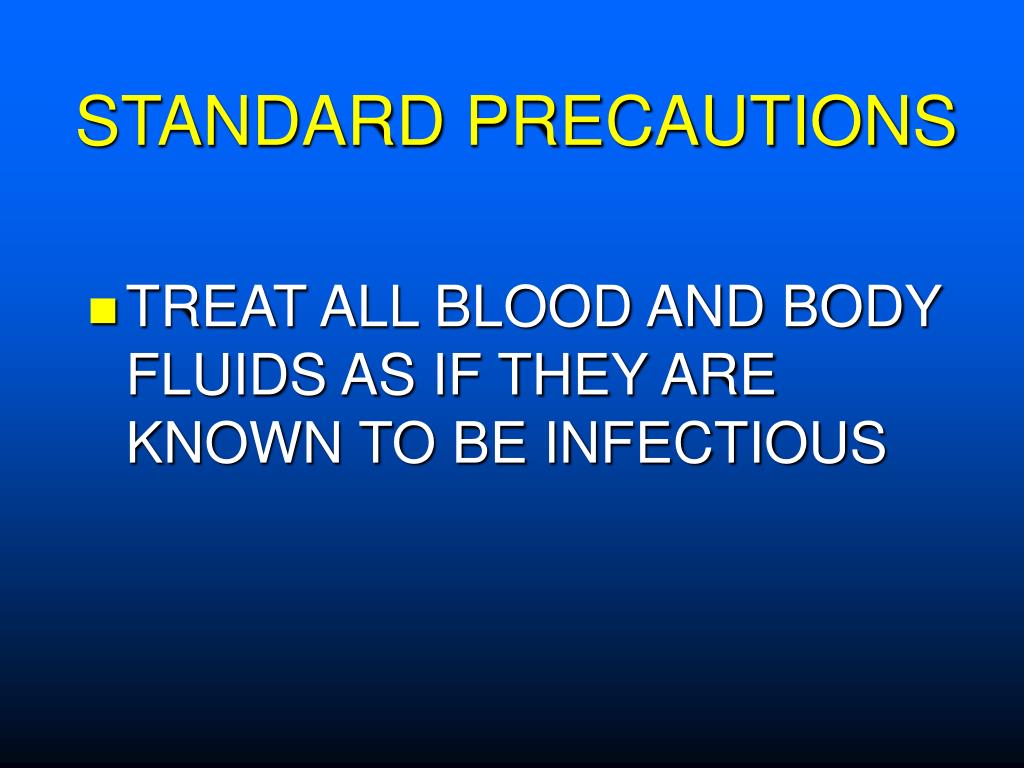 STANDARD PRECAUTIONS

TREAT ALL BLOOD AND BODY FLUIDS AS IF THEY ARE KNOWN TO BE INFECTIOUS